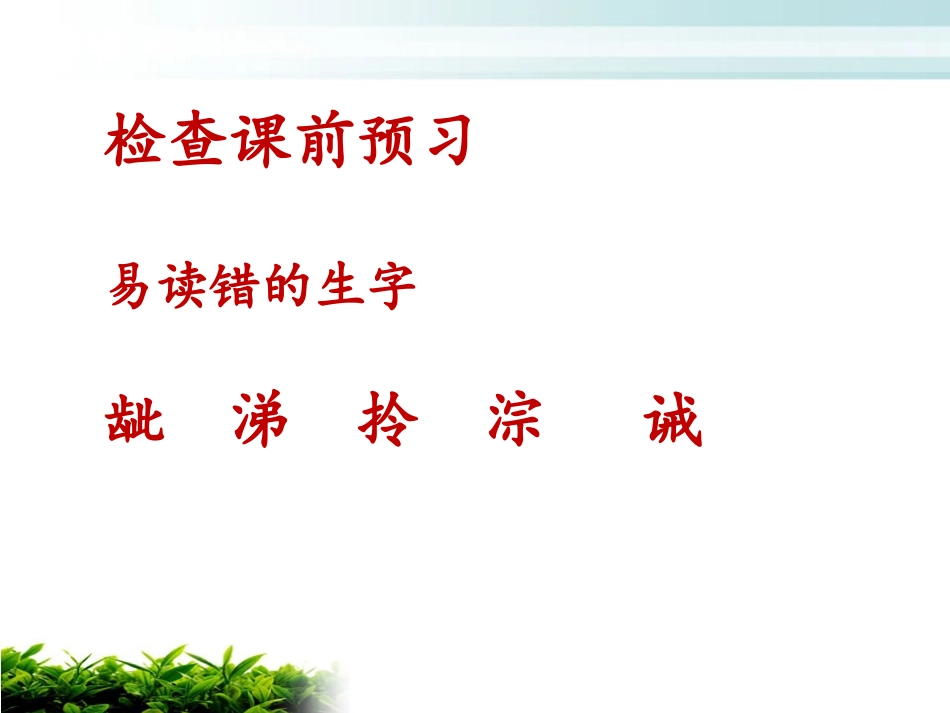 检查课前预习

易读错的生字

龇 涕 拎 淙 诚